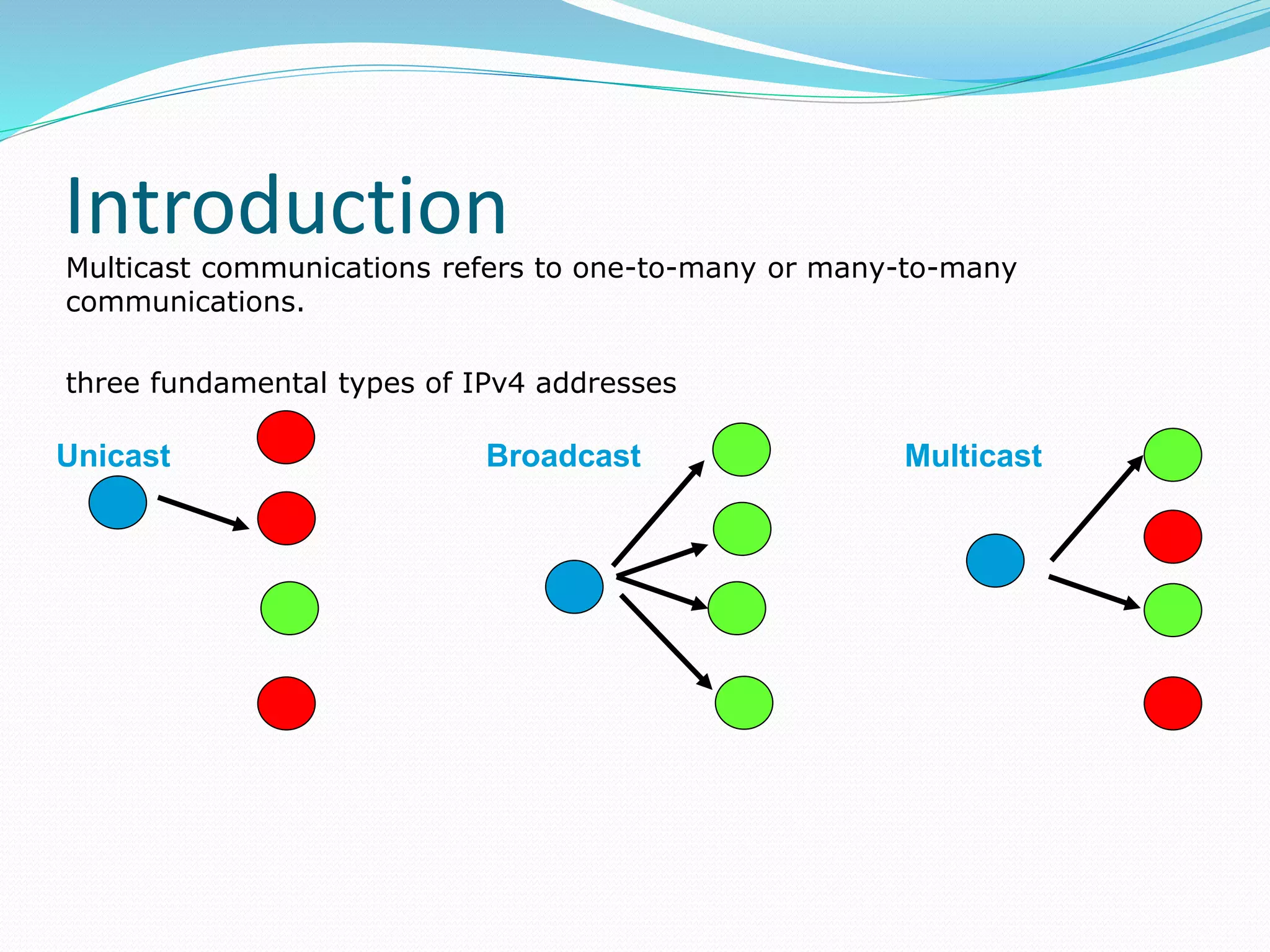 Introduction

Multicast communications refers to one-to-many or many-to-many communications.

three fundamental types of IPv4 addresses

Unicast

Broadcast

Multicast